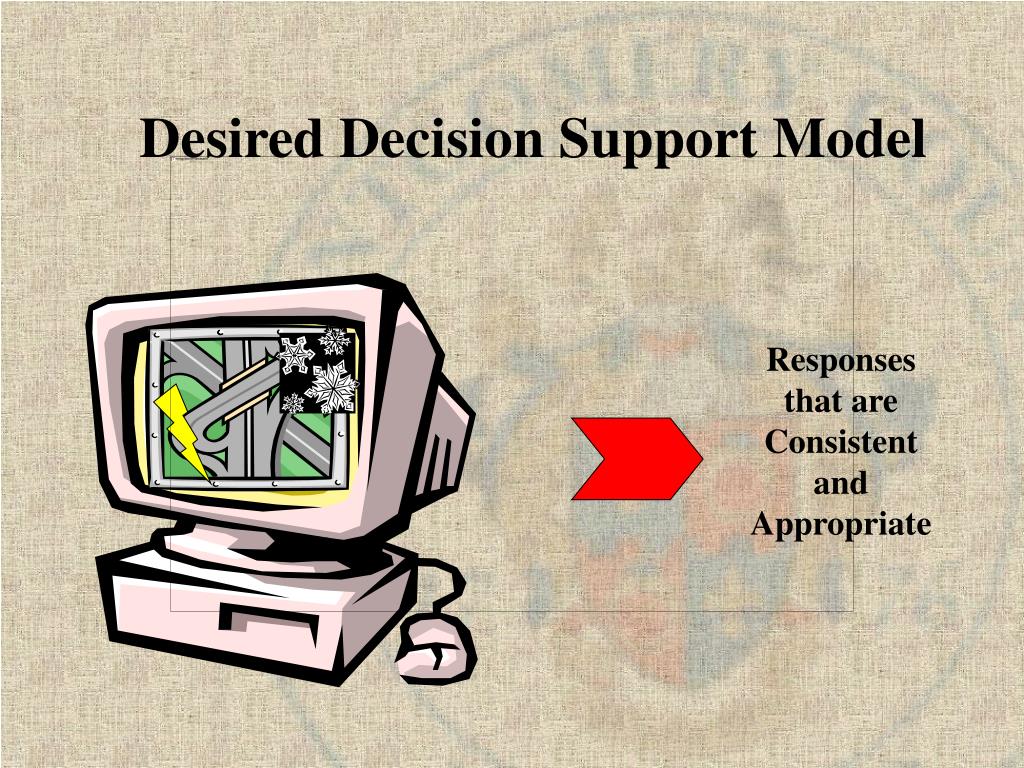 Desired Decision Support Model

Responses that are Consistent and Appropriate